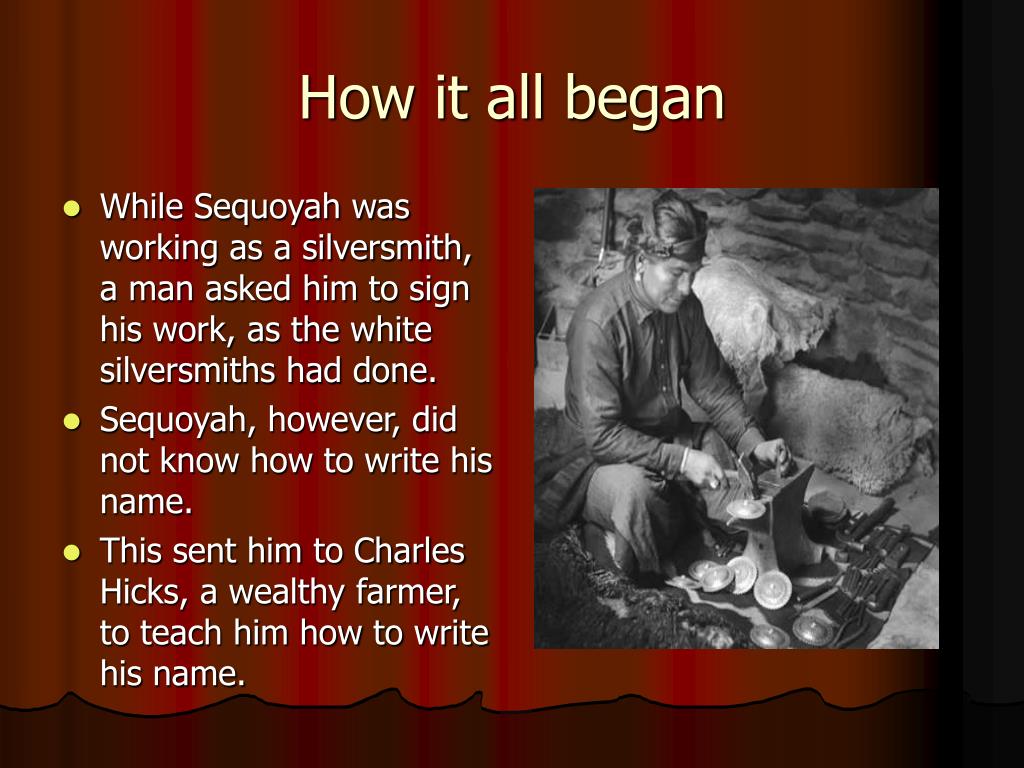 How it all began

- While Sequoyah was working as a silversmith, a man asked him to sign his work, as the white silversmiths had done.
- Sequoyah, however, did not know how to write his name.
- This sent him to Charles Hicks, a wealthy farmer, to teach him how to write his name.